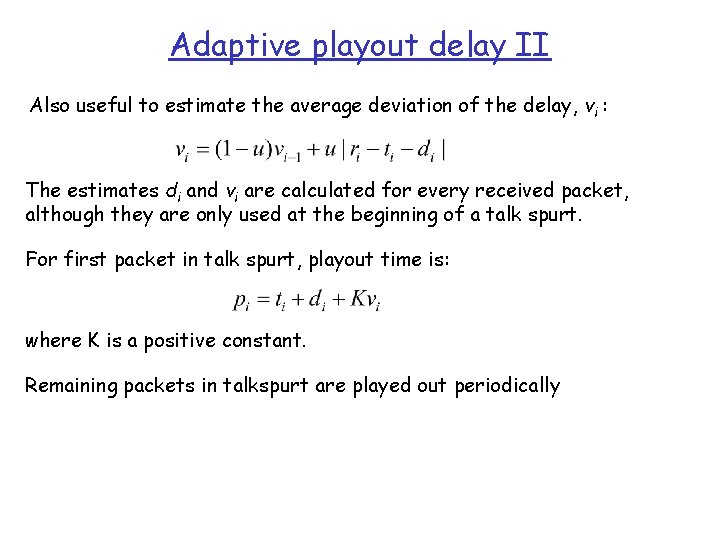 Adaptive playout delay II

Also useful to estimate the average deviation of the delay, $v_i$ :

$v_i = (1-u)v_{i-1} + u\,|\,r_i - t_i - d_i\,|$

The estimates $d_i$ and $v_i$ are calculated for every received packet, although they are only used at the beginning of a talk spurt.

For first packet in talk spurt, playout time is:

$p_i = t_i + d_i + Kv_i$

where K is a positive constant.

Remaining packets in talkspurt are played out periodically